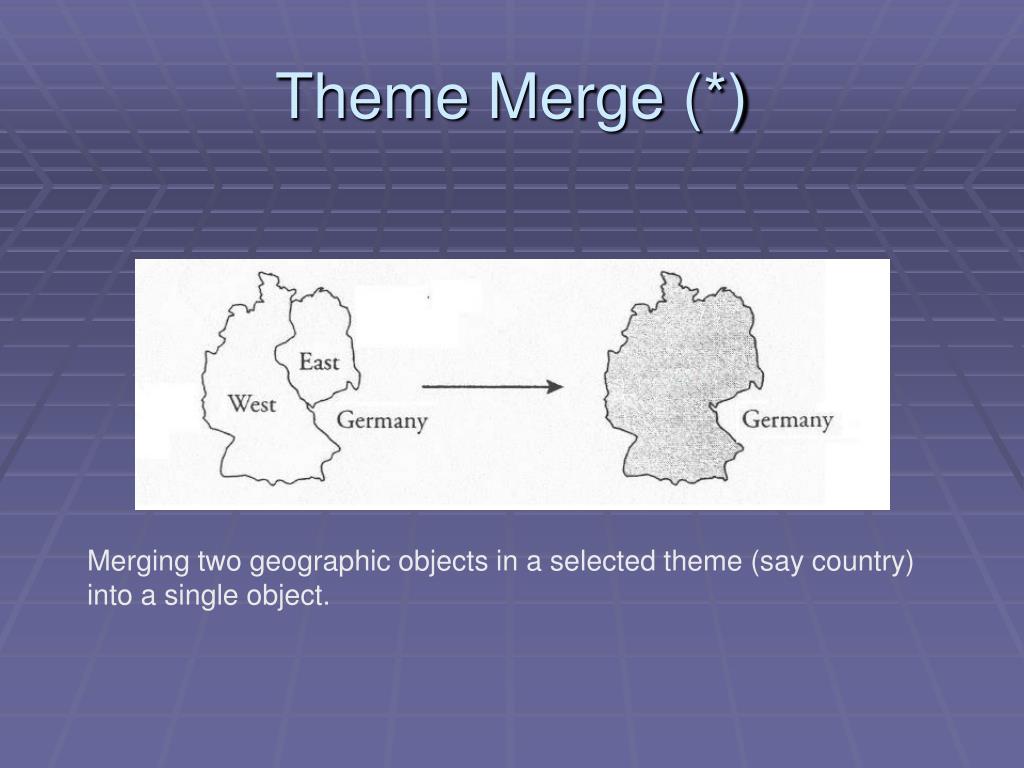 Theme Merge (*)

East

West

Germany

Germany

Merging two geographic objects in a selected theme (say country) into a single object.